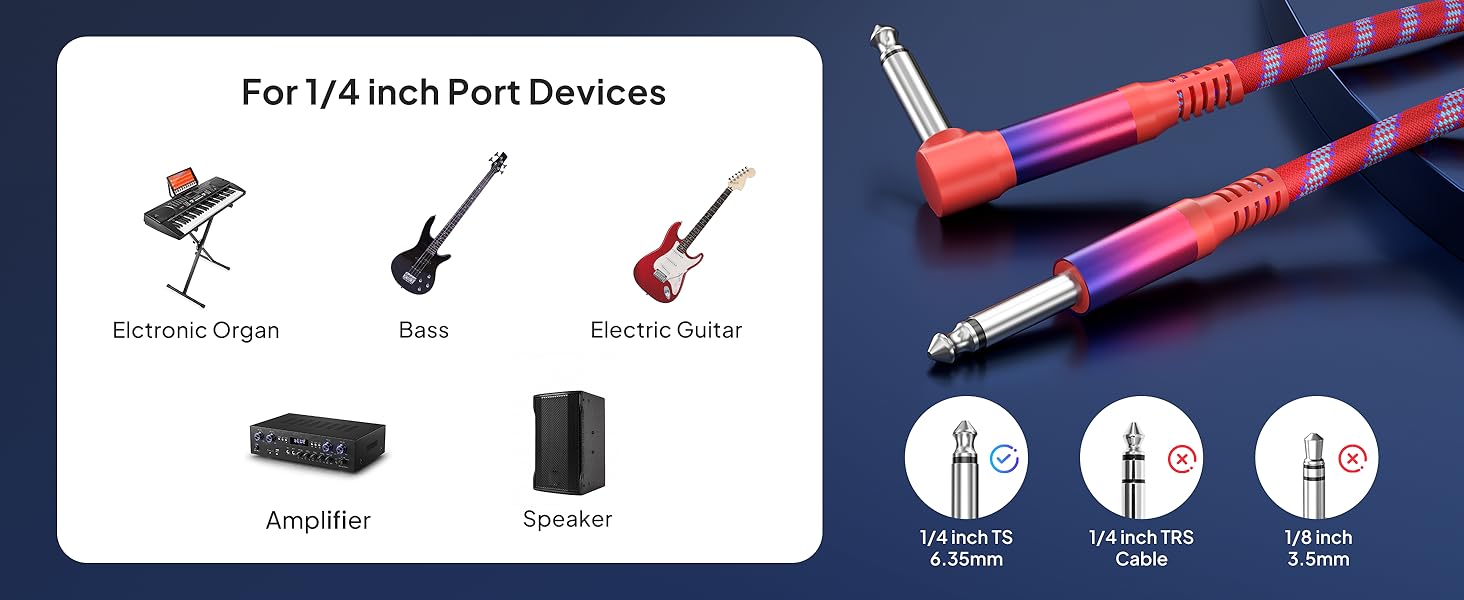 For 1/4 inch Port Devices

Elctronic Organ

Bass

Electric Guitar

Amplifier

Speaker

1/4 inch TS
6.35mm

1/4 inch TRS
Cable

1/8 inch
3.5mm